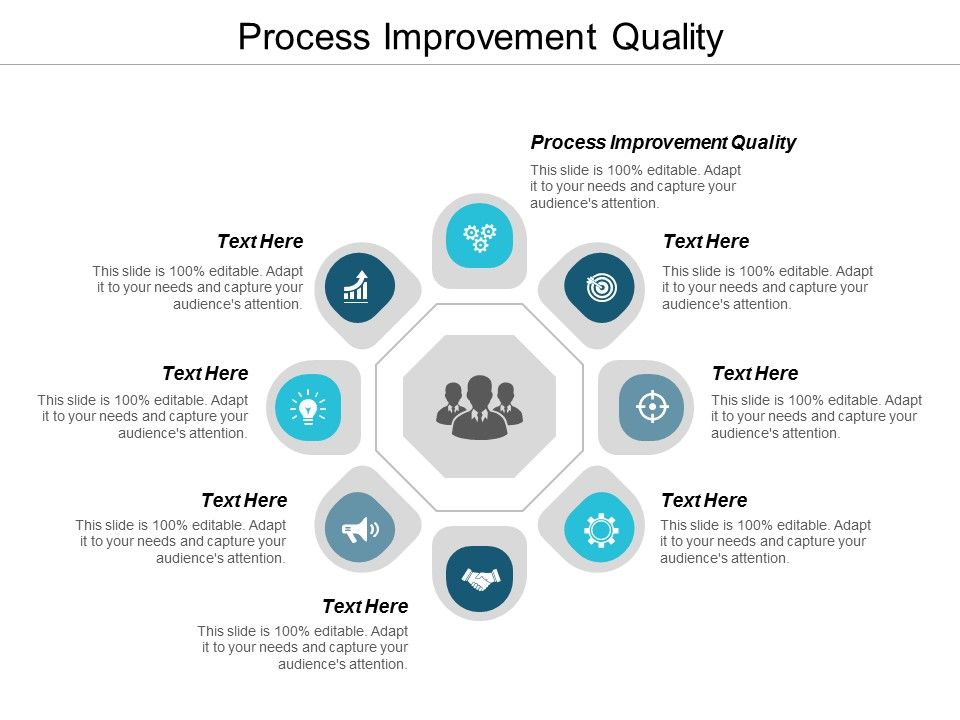 Process Improvement Quality

Process Improvement Quality
This slide is 100% editable. Adapt it to your needs and capture your audience's attention.

Text Here
This slide is 100% editable. Adapt it to your needs and capture your audience's attention.

Text Here
This slide is 100% editable. Adapt it to your needs and capture your audience's attention.

Text Here
This slide is 100% editable. Adapt it to your needs and capture your audience's attention.

Text Here
This slide is 100% editable. Adapt it to your needs and capture your audience's attention.

Text Here
This slide is 100% editable. Adapt it to your needs and capture your audience's attention.

Text Here
This slide is 100% editable. Adapt it to your needs and capture your audience's attention.

Text Here
This slide is 100% editable. Adapt it to your needs and capture your audience's attention.